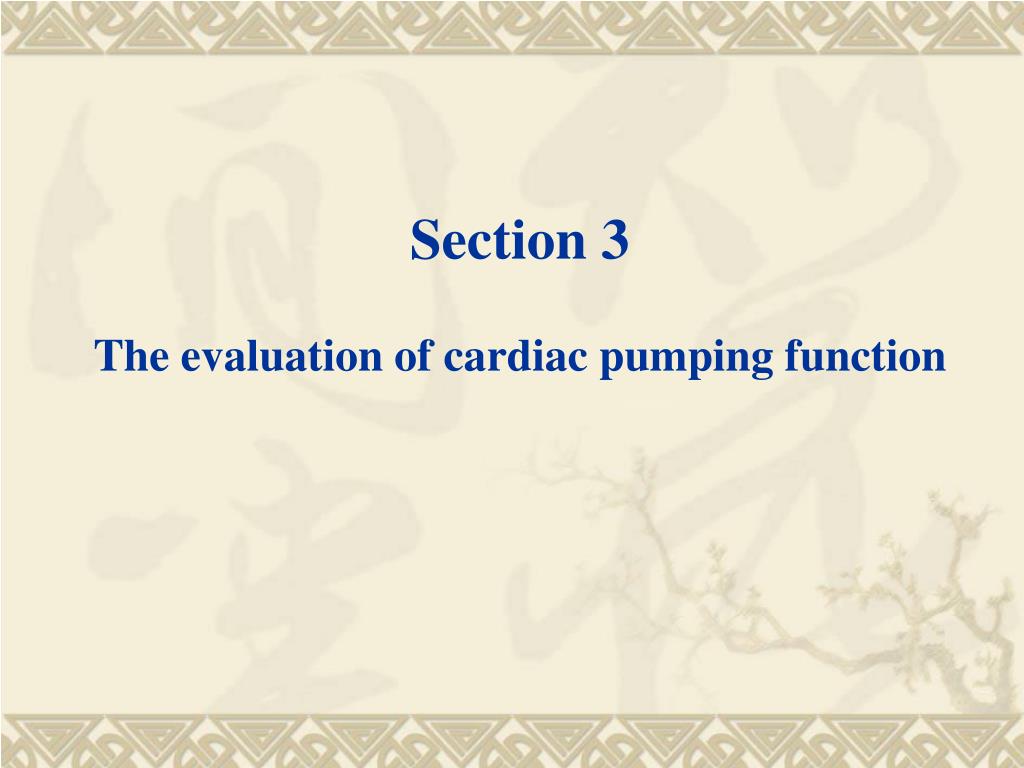 Section 3

The evaluation of cardiac pumping function